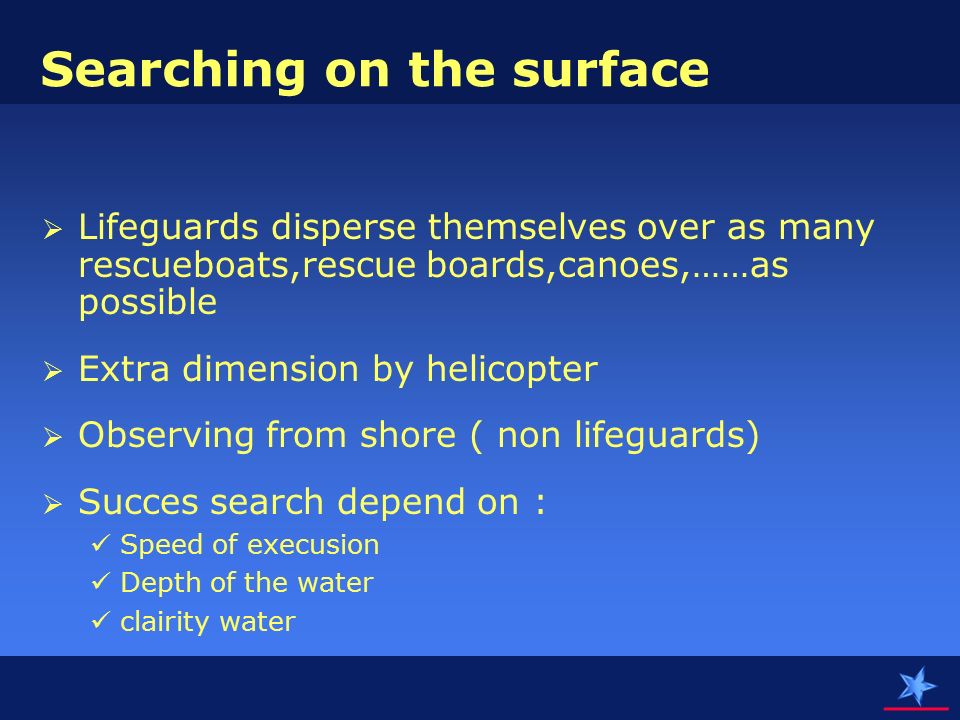 Searching on the surface

➢ Lifeguards disperse themselves over as many rescueboats,rescue boards,canoes,……as possible

➢ Extra dimension by helicopter

➢ Observing from shore ( non lifeguards)

➢ Succes search depend on :
✓ Speed of execusion
✓ Depth of the water
✓ clairity water